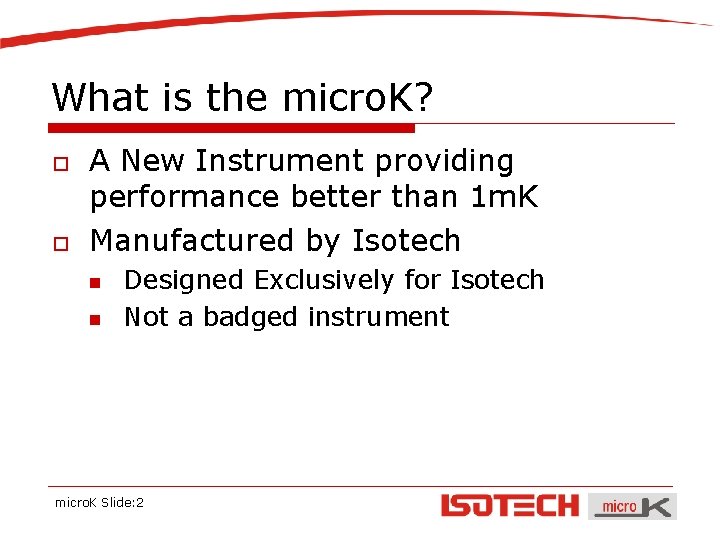 What is the microK?

A New Instrument providing performance better than 1mK

Manufactured by Isotech

Designed Exclusively for Isotech

Not a badged instrument

microK Slide:2

ISOTECH micro K